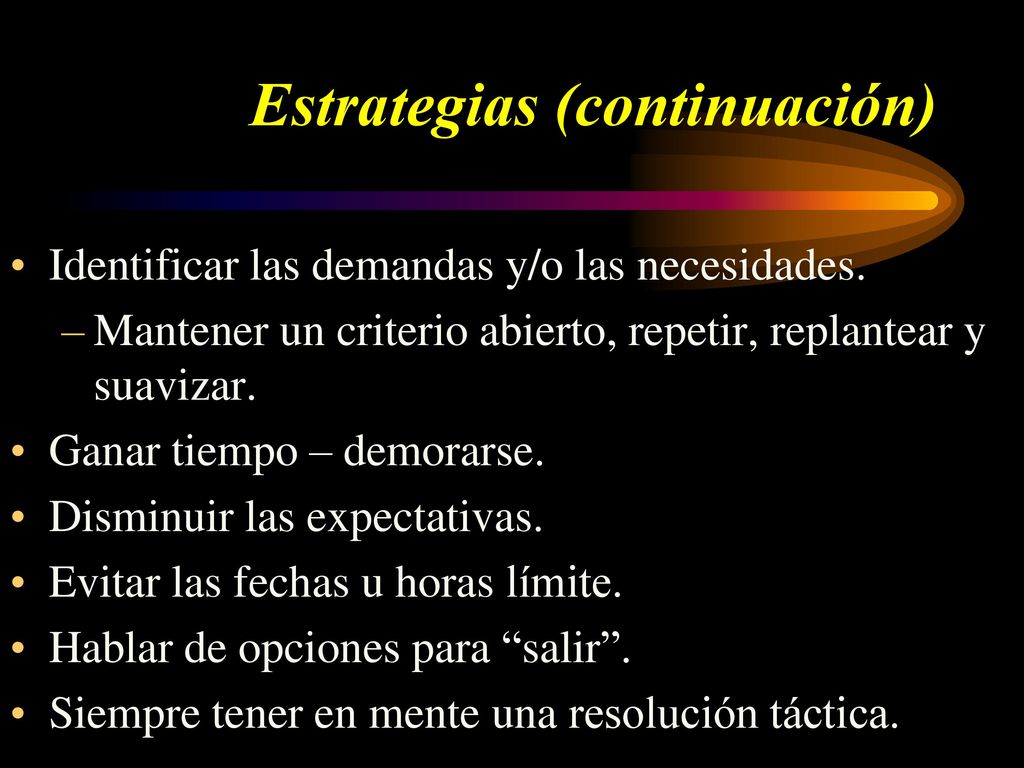 Estrategias (continuación)

• Identificar las demandas y/o las necesidades.
– Mantener un criterio abierto, repetir, replantear y suavizar.
• Ganar tiempo – demorarse.
• Disminuir las expectativas.
• Evitar las fechas u horas límite.
• Hablar de opciones para “salir”.
• Siempre tener en mente una resolución táctica.